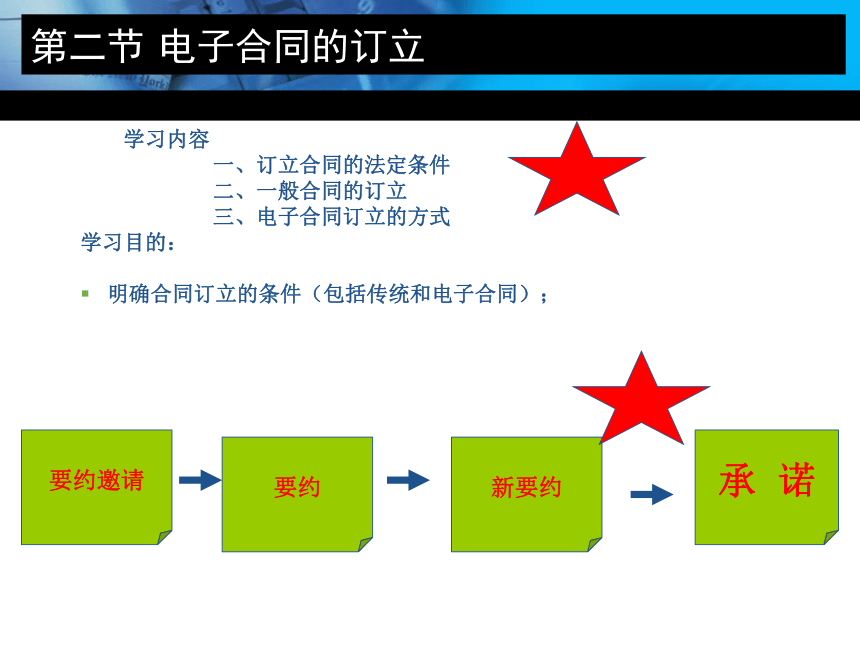 第二节 电子合同的订立

学习内容

一、订立合同的法定条件

二、一般合同的订立

三、电子合同订立的方式

学习目的：

明确合同订立的条件（包括传统和电子合同）；

要约邀请

要约

新要约

承 诺